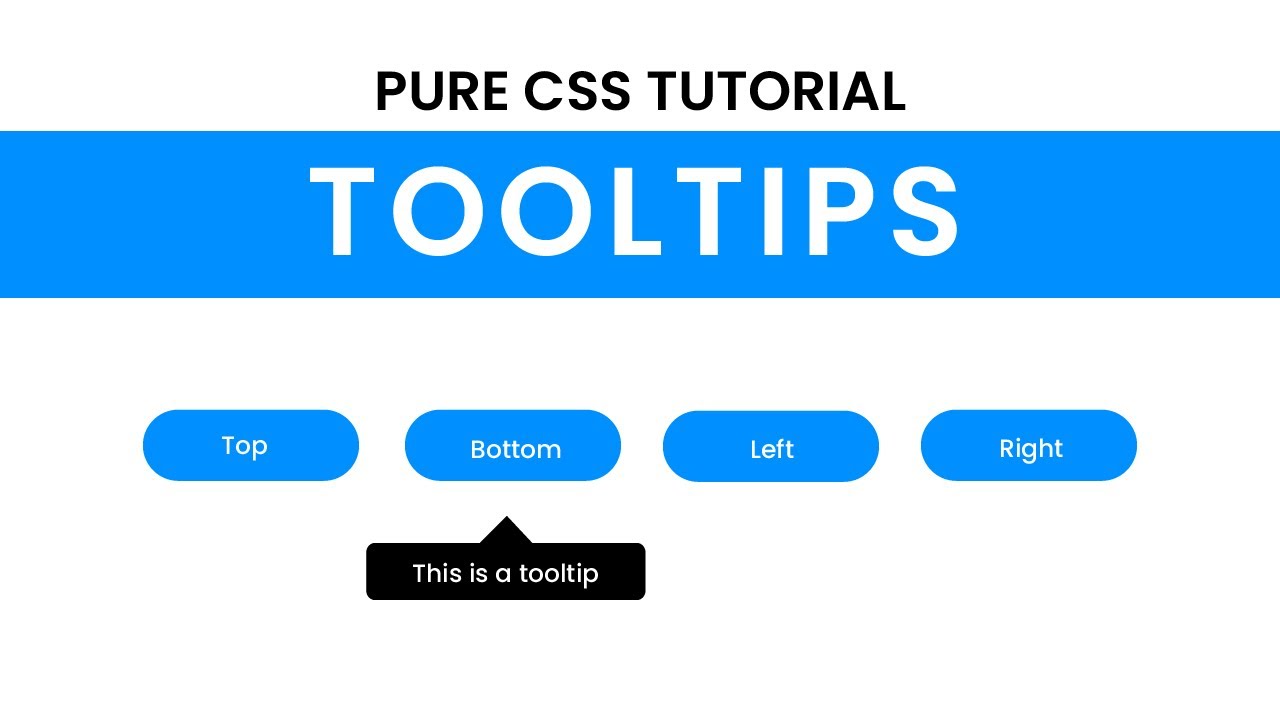 PURE CSS TUTORIAL

TOOLTIPS

Top

Bottom

Left

Right

This is a tooltip